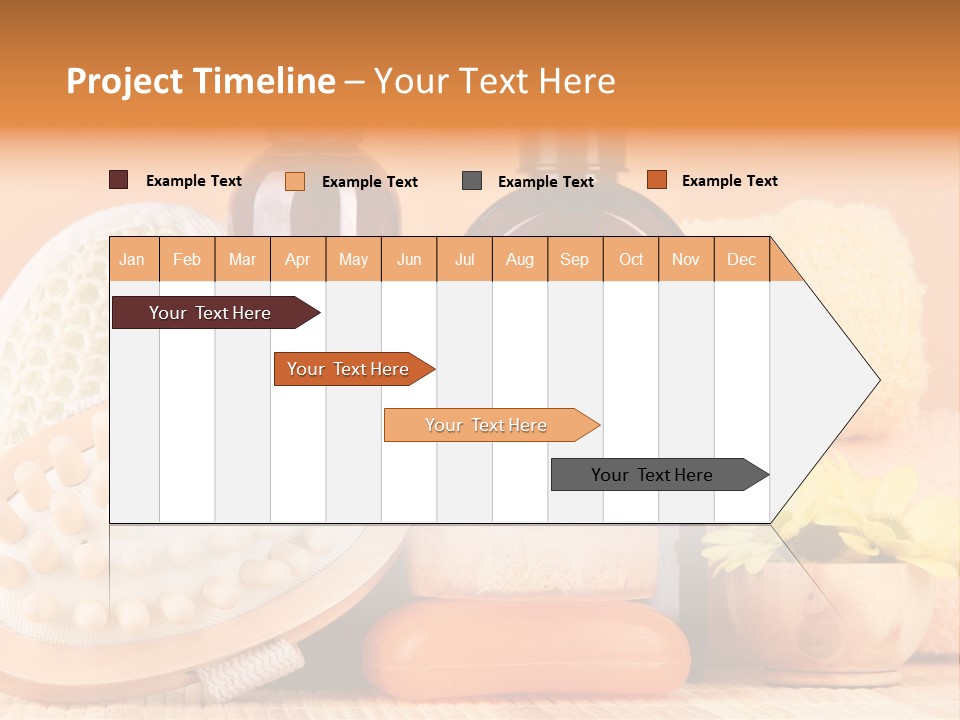 Project Timeline – Your Text Here

Example Text
Example Text
Example Text
Example Text

| Jan | Feb | Mar | Apr | May | Jun | Jul | Aug | Sep | Oct | Nov | Dec |
|---|---|---|---|---|---|---|---|---|---|---|---|

Your Text Here

Your Text Here

Your Text Here

Your Text Here